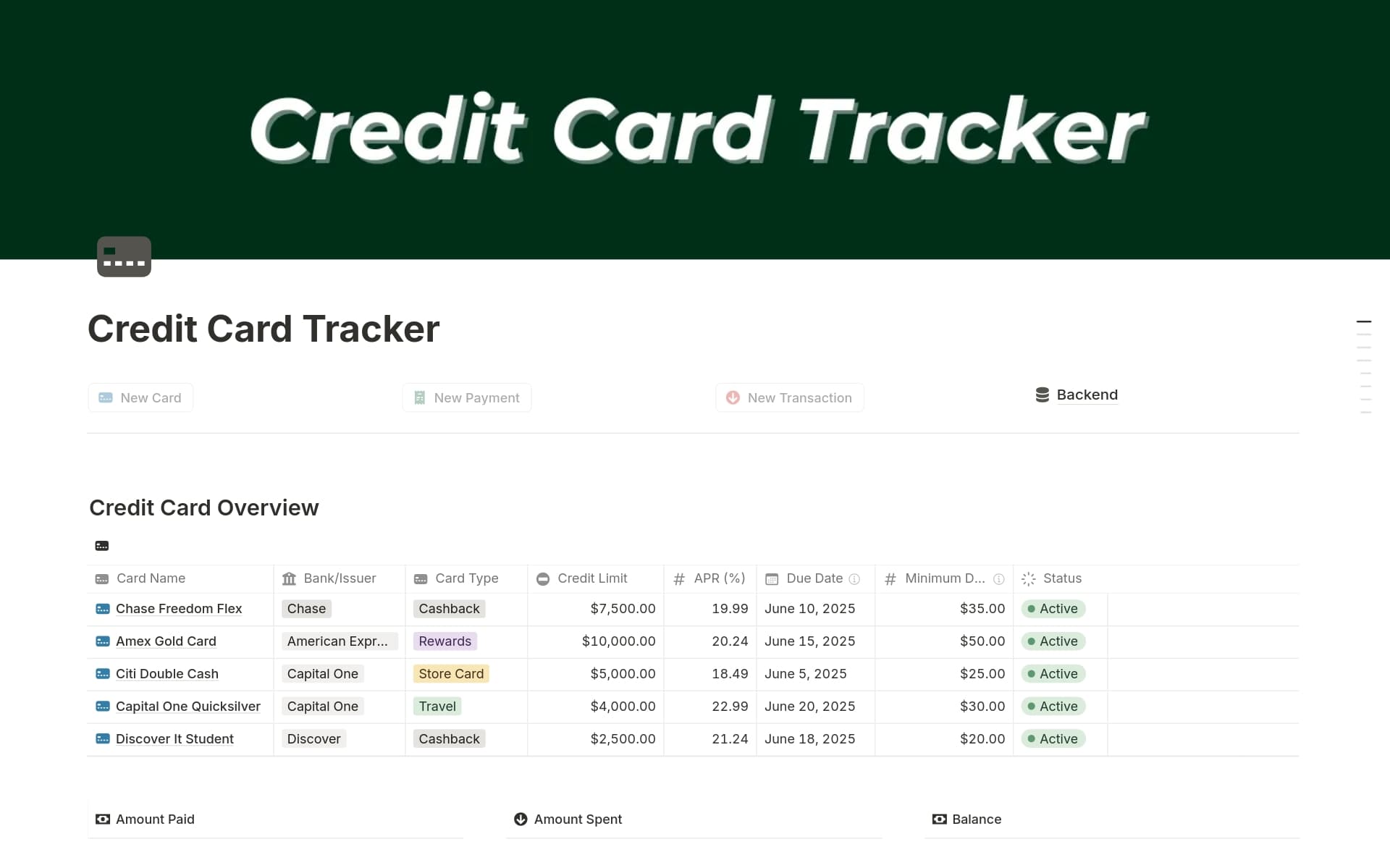 Credit Card Tracker

Credit Card Tracker

New Card

New Payment

New Transaction

Backend

Credit Card Overview

| Card Name | Bank/Issuer | Card Type | Credit Limit | APR (%) | Due Date | Minimum D... | Status |
|---|---|---|---|---|---|---|---|
| Chase Freedom Flex | Chase | Cashback | $7,500.00 | 19.99 | June 10, 2025 | $35.00 | Active |
| Amex Gold Card | American Expr... | Rewards | $10,000.00 | 20.24 | June 15, 2025 | $50.00 | Active |
| Citi Double Cash | Capital One | Store Card | $5,000.00 | 18.49 | June 5, 2025 | $25.00 | Active |
| Capital One Quicksilver | Capital One | Travel | $4,000.00 | 22.99 | June 20, 2025 | $30.00 | Active |
| Discover It Student | Discover | Cashback | $2,500.00 | 21.24 | June 18, 2025 | $20.00 | Active |

Amount Paid

Amount Spent

Balance